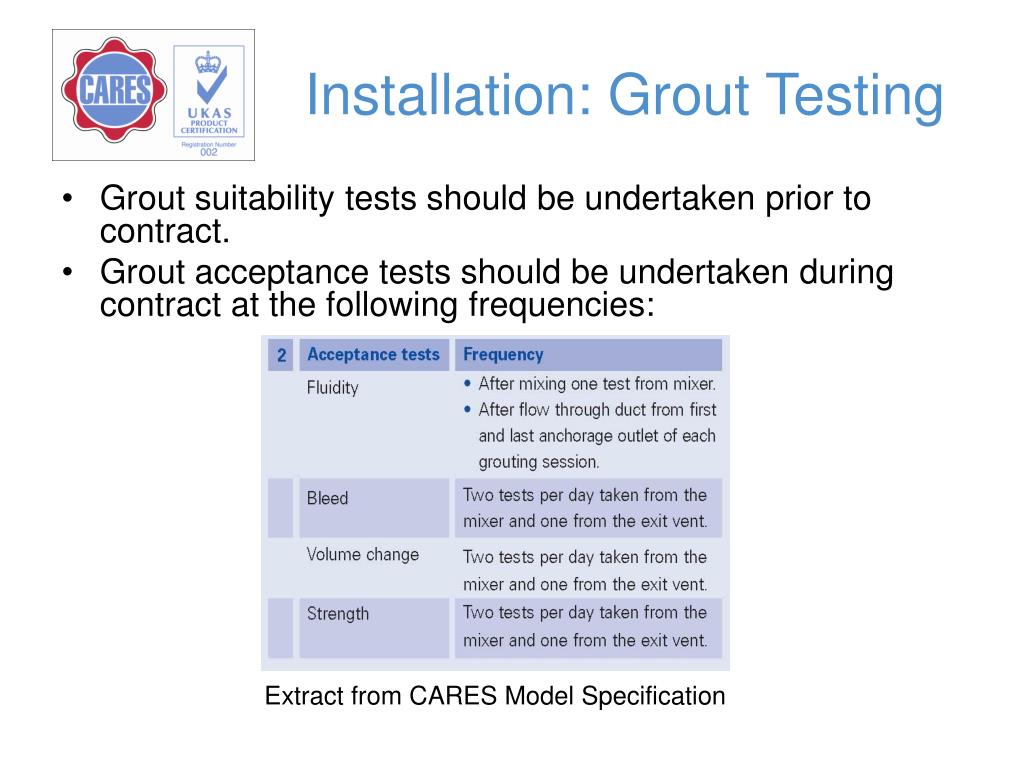 CARES

UKAS PRODUCT CERTIFICATION
Registration Number
002

Installation: Grout Testing

• Grout suitability tests should be undertaken prior to contract.
• Grout acceptance tests should be undertaken during contract at the following frequencies:

| 2 | Acceptance tests | Frequency |
|---|---|---|
| | Fluidity | • After mixing one test from mixer. • After flow through duct from first and last anchorage outlet of each grouting session. |
| | Bleed | Two tests per day taken from the mixer and one from the exit vent. |
| | Volume change | Two tests per day taken from the mixer and one from the exit vent. |
| | Strength | Two tests per day taken from the mixer and one from the exit vent. |

Extract from CARES Model Specification